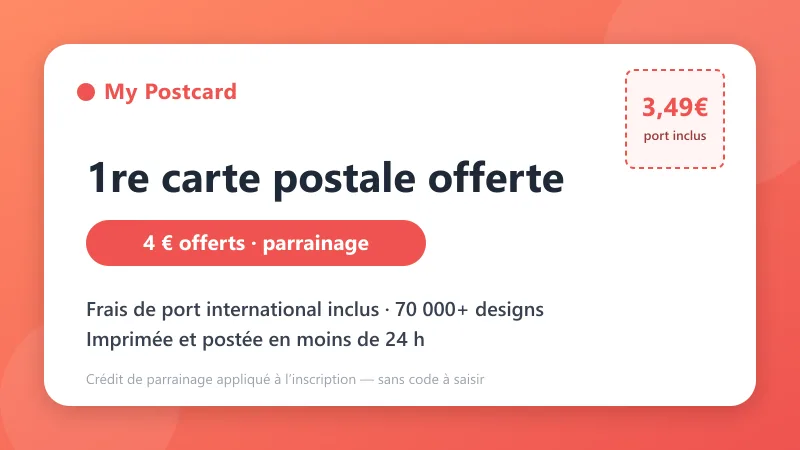 My Postcard

3,49€
port inclus

1re carte postale offerte

4 € offerts · parrainage

Frais de port international inclus · 70 000+ designs
Imprimée et postée en moins de 24 h

Crédit de parrainage appliqué à l'inscription — sans code à saisir